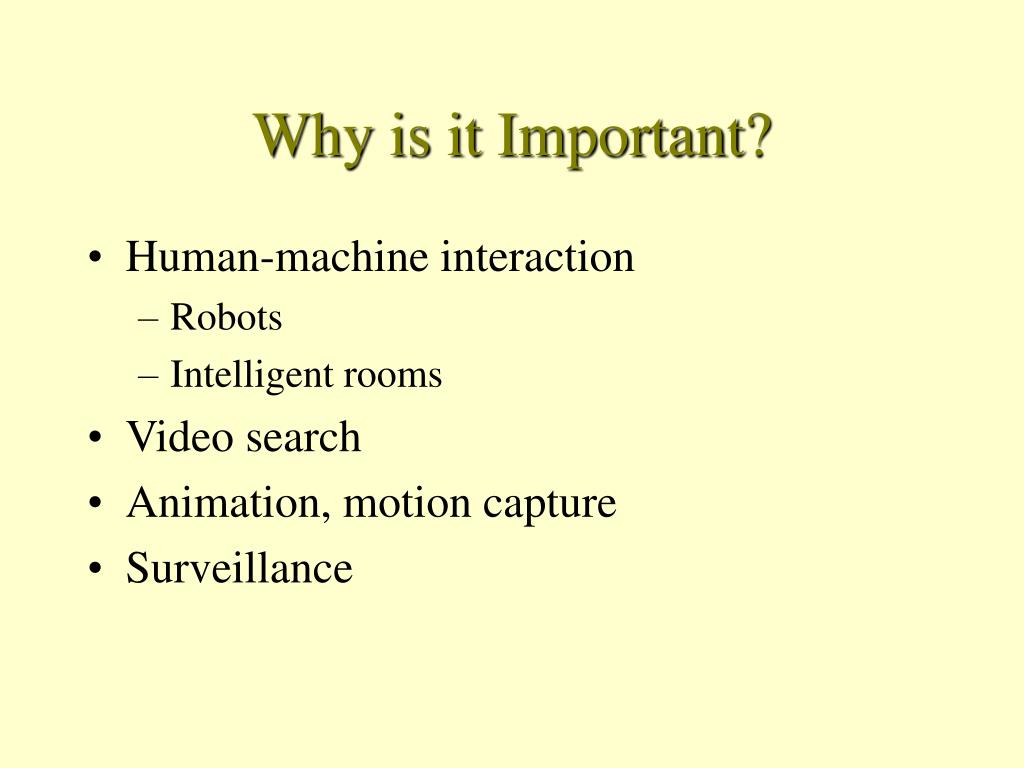 Why is it Important?

• Human-machine interaction
  – Robots
  – Intelligent rooms
• Video search
• Animation, motion capture
• Surveillance